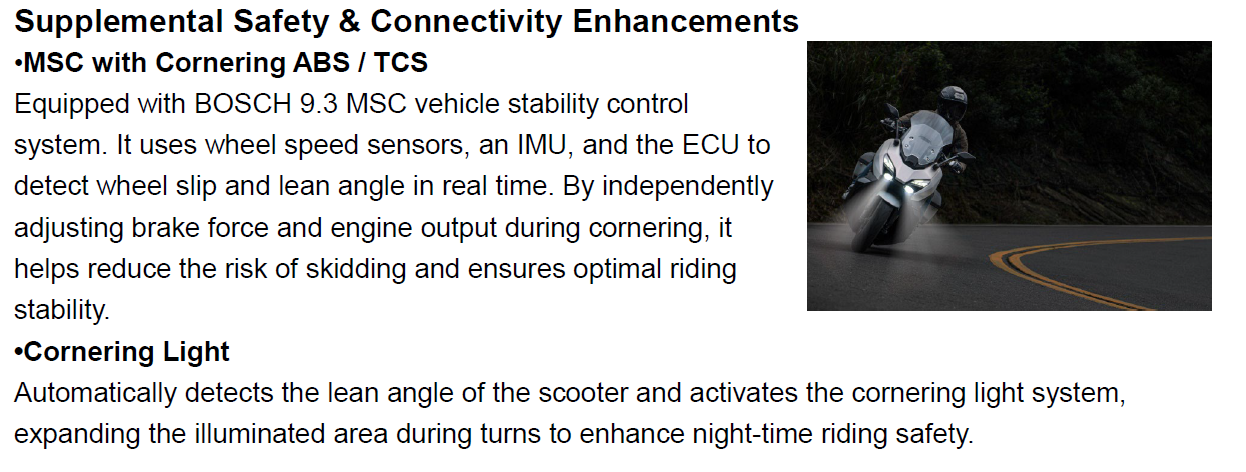 Supplemental Safety & Connectivity Enhancements

•MSC with Cornering ABS / TCS

Equipped with BOSCH 9.3 MSC vehicle stability control system. It uses wheel speed sensors, an IMU, and the ECU to detect wheel slip and lean angle in real time. By independently adjusting brake force and engine output during cornering, it helps reduce the risk of skidding and ensures optimal riding stability.

•Cornering Light

Automatically detects the lean angle of the scooter and activates the cornering light system, expanding the illuminated area during turns to enhance night-time riding safety.